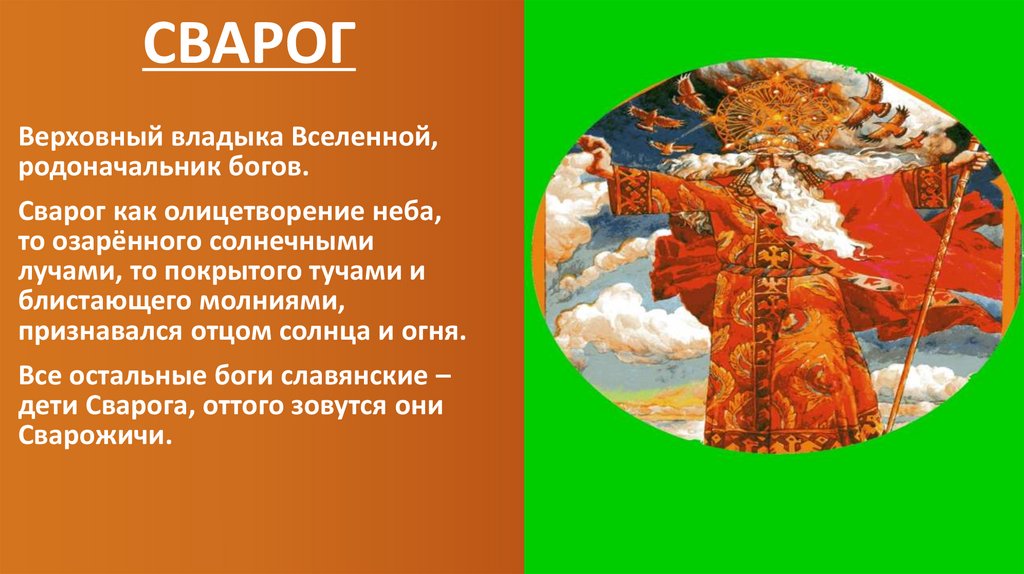 СВАРОГ

Верховный владыка Вселенной, родоначальник богов.

Сварог как олицетворение неба, то озарённого солнечными лучами, то покрытого тучами и блистающего молниями, признавался отцом солнца и огня.

Все остальные боги славянские – дети Сварога, оттого зовутся они Сварожичи.